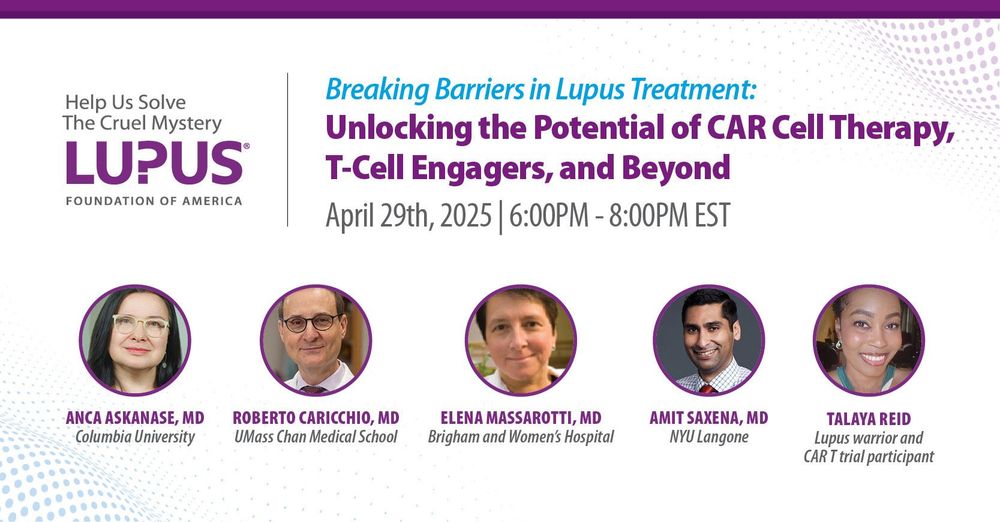 Help Us Solve
The Cruel Mystery
LUPUS®
FOUNDATION OF AMERICA

Breaking Barriers in Lupus Treatment:
Unlocking the Potential of CAR Cell Therapy, T-Cell Engagers, and Beyond
April 29th, 2025 | 6:00PM - 8:00PM EST

ANCA ASKANASE, MD
Columbia University

ROBERTO CARICCHIO, MD
UMass Chan Medical School

ELENA MASSAROTTI, MD
Brigham and Women's Hospital

AMIT SAXENA, MD
NYU Langone

TALAYA REID
Lupus warrior and CAR T trial participant